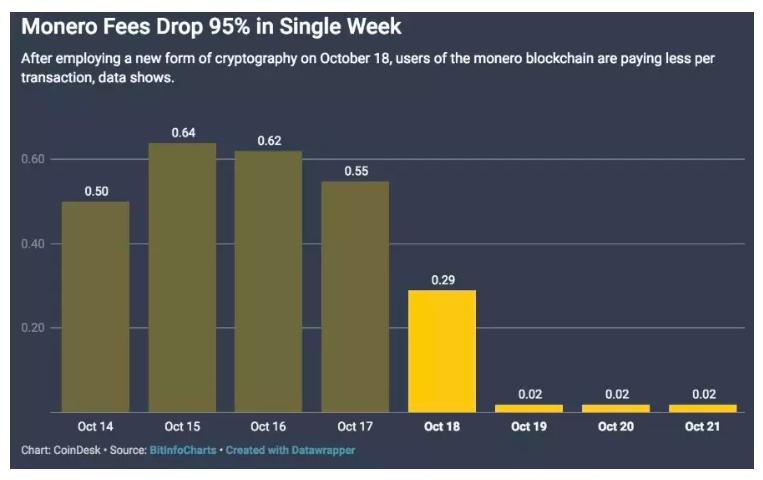 Monero Fees Drop 95% in Single Week

After employing a new form of cryptography on October 18, users of the monero blockchain are paying less per transaction, data shows.

0.60
0.40
0.20

0.50
0.64
0.62
0.55
0.29
0.02
0.02
0.02

Oct 14
Oct 15
Oct 16
Oct 17
Oct 18
Oct 19
Oct 20
Oct 21

Chart: CoinDesk • Source: BitInfoCharts • Created with Datawrapper